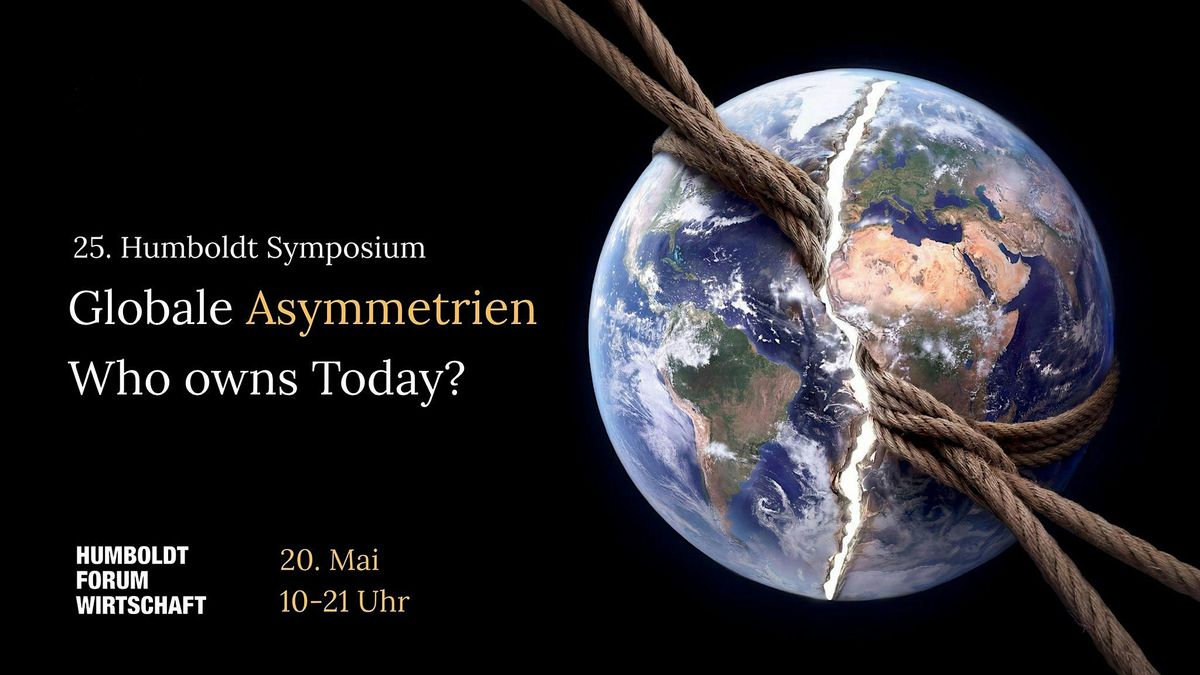 25. Humboldt Symposium

Globale Asymmetrien
Who owns Today?

HUMBOLDT
FORUM
WIRTSCHAFT

20. Mai
10-21 Uhr